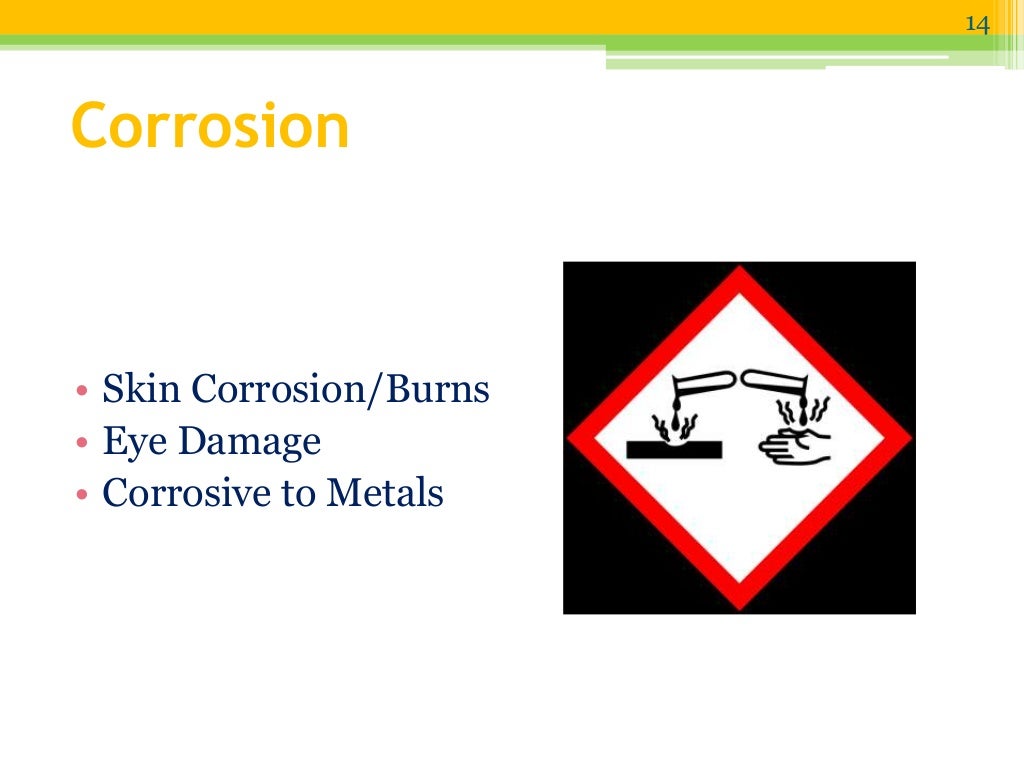 14

Corrosion

• Skin Corrosion/Burns
• Eye Damage
• Corrosive to Metals